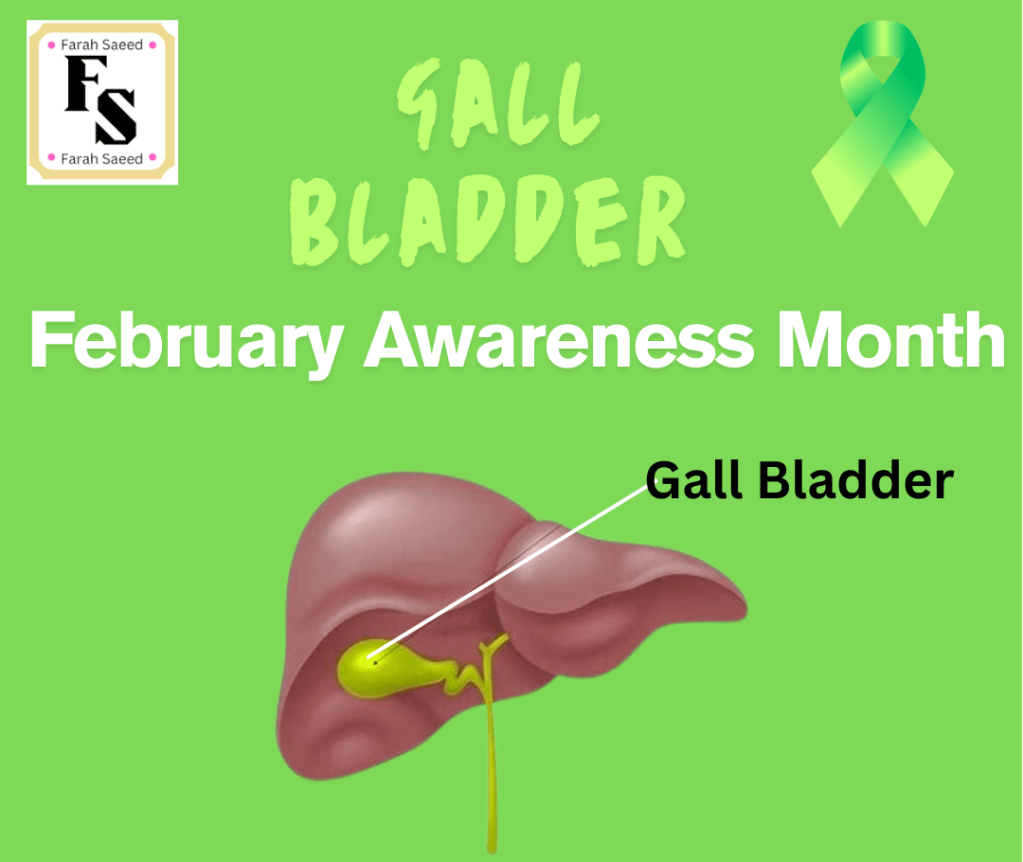 Farah Saeed
FS
Farah Saeed

GALL BLADDER

February Awareness Month

Gall Bladder